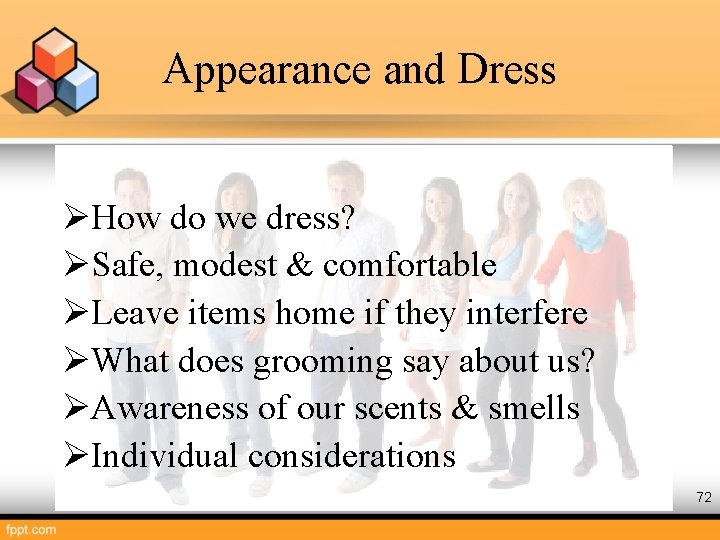 Appearance and Dress

➢How do we dress?
➢Safe, modest & comfortable
➢Leave items home if they interfere
➢What does grooming say about us?
➢Awareness of our scents & smells
➢Individual considerations

72

fppt.com